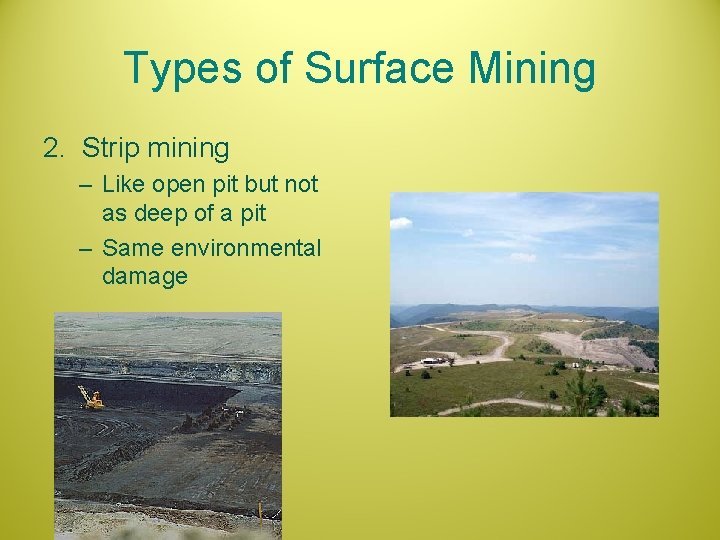 Types of Surface Mining

2. Strip mining
– Like open pit but not as deep of a pit
– Same environmental damage